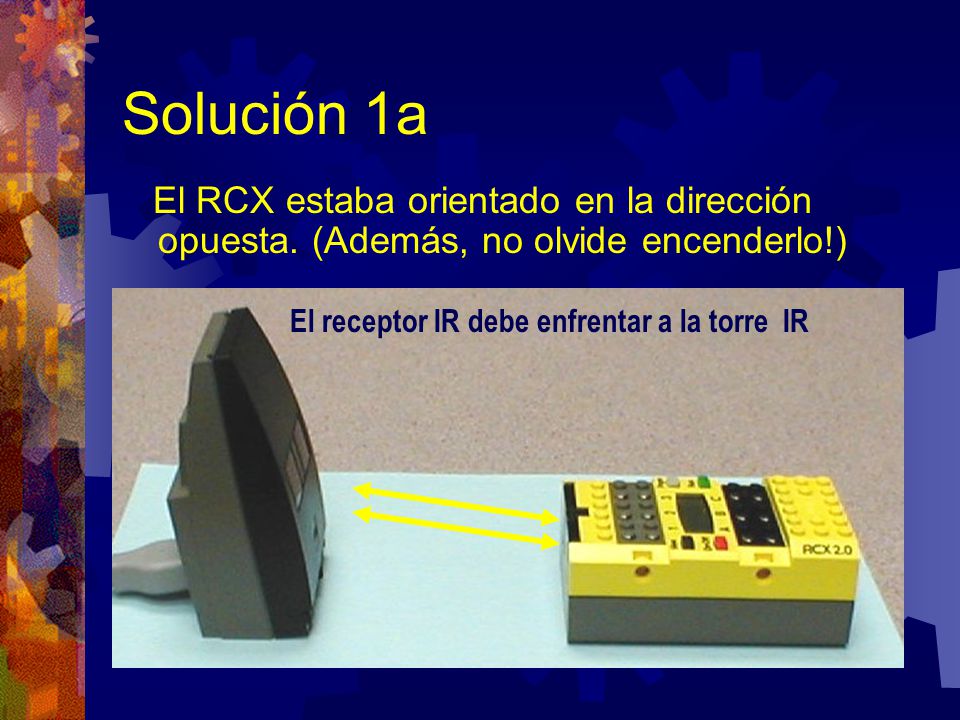 Solución 1a

El RCX estaba orientado en la dirección opuesta. (Además, no olvide encenderlo!)

El receptor IR debe enfrentar a la torre IR

RCX 2.0